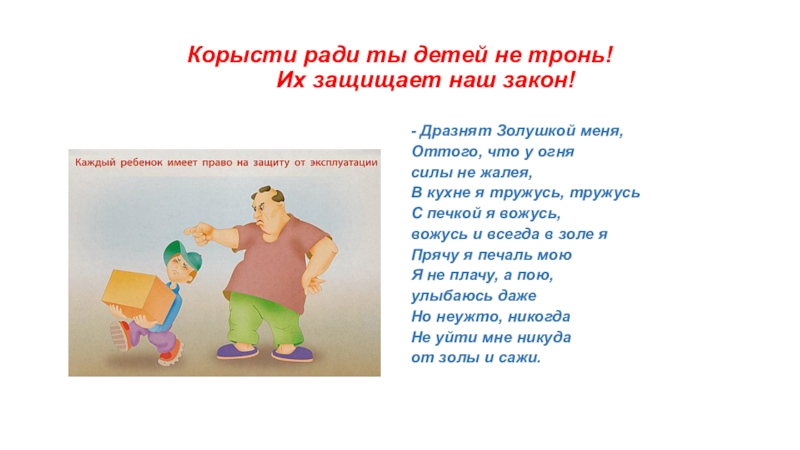 Корысти ради ты детей не тронь!
Их защищает наш закон!

Каждый ребенок имеет право на защиту от эксплуатации

- Дразнят Золушкой меня,
Оттого, что у огня
силы не жалея,
В кухне я тружусь, тружусь
С печкой я вожусь,
вожусь и всегда в золе я
Прячу я печаль мою
Я не плачу, а пою,
улыбаюсь даже
Но неужто, никогда
Не уйти мне никуда
от золы и сажи.